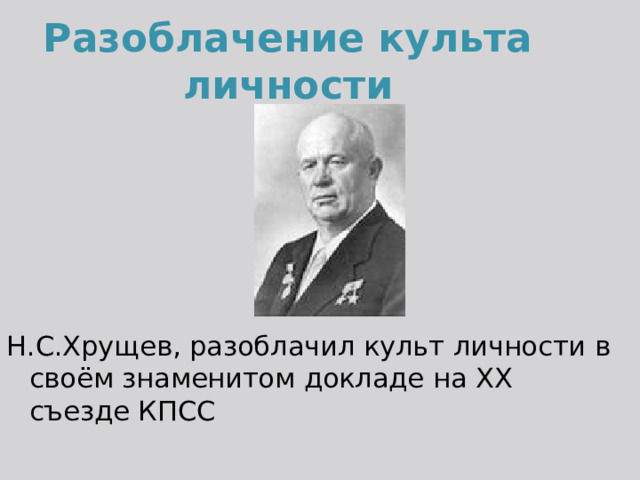 Разоблачение культа личности

Н.С.Хрущев, разоблачил культ личности в своём знаменитом докладе на XX съезде КПСС